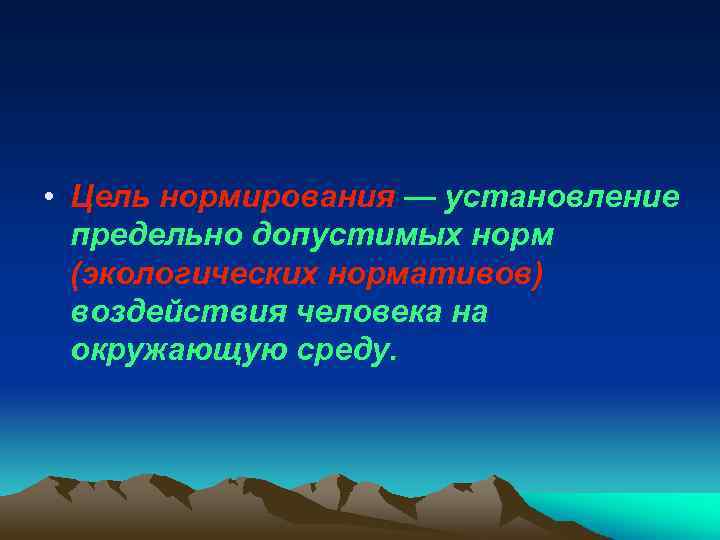 • Цель нормирования — установление предельно допустимых норм (экологических нормативов) воздействия человека на окружающую среду.